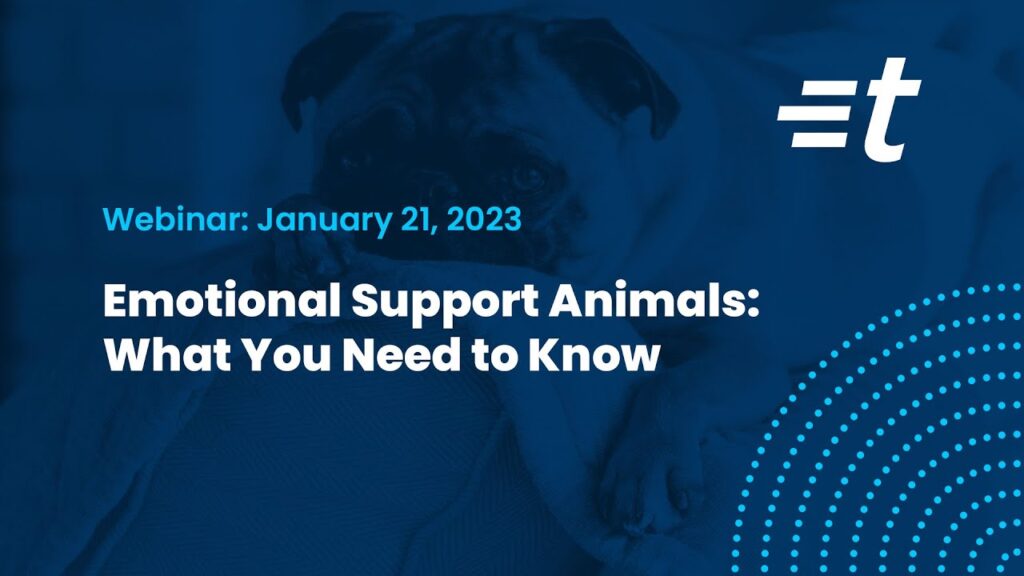 t

Webinar: January 21, 2023

Emotional Support Animals: What You Need to Know